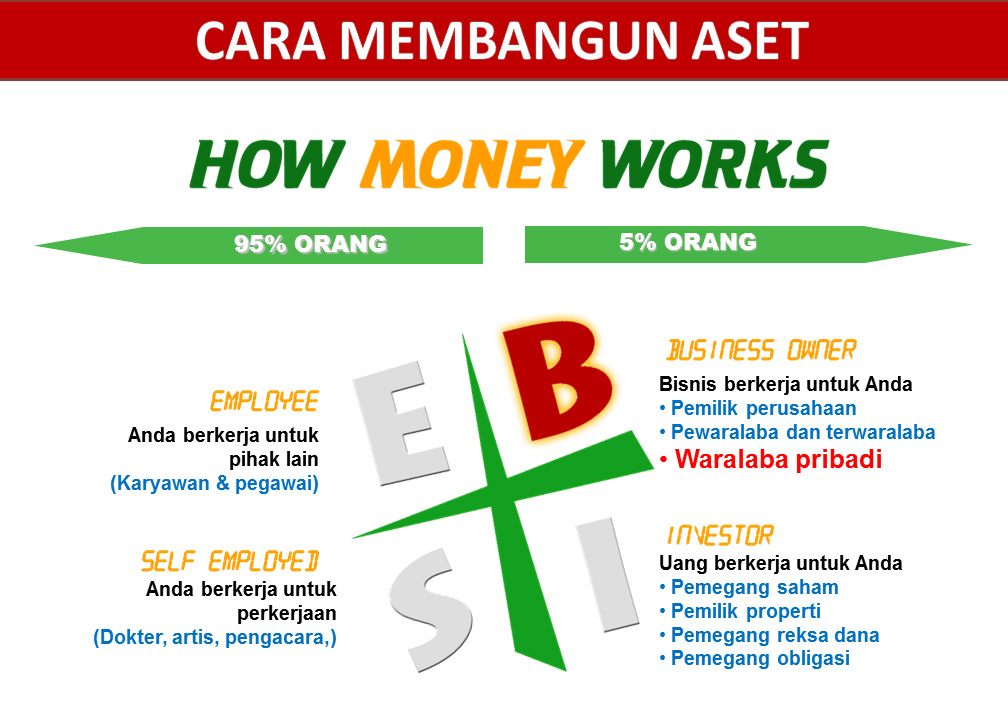 CARA MEMBANGUN ASET

HOW MONEY WORKS

95% ORANG

5% ORANG

EMPLOYEE
Anda berkerja untuk pihak lain
(Karyawan & pegawai)

SELF EMPLOYED
Anda berkerja untuk perkerjaan
(Dokter, artis, pengacara,)

E B S I

BUSINESS OWNER
Bisnis berkerja untuk Anda
• Pemilik perusahaan
• Pewaralaba dan terwaralaba
• Waralaba pribadi

INVESTOR
Uang berkerja untuk Anda
• Pemegang saham
• Pemilik properti
• Pemegang reksa dana
• Pemegang obligasi